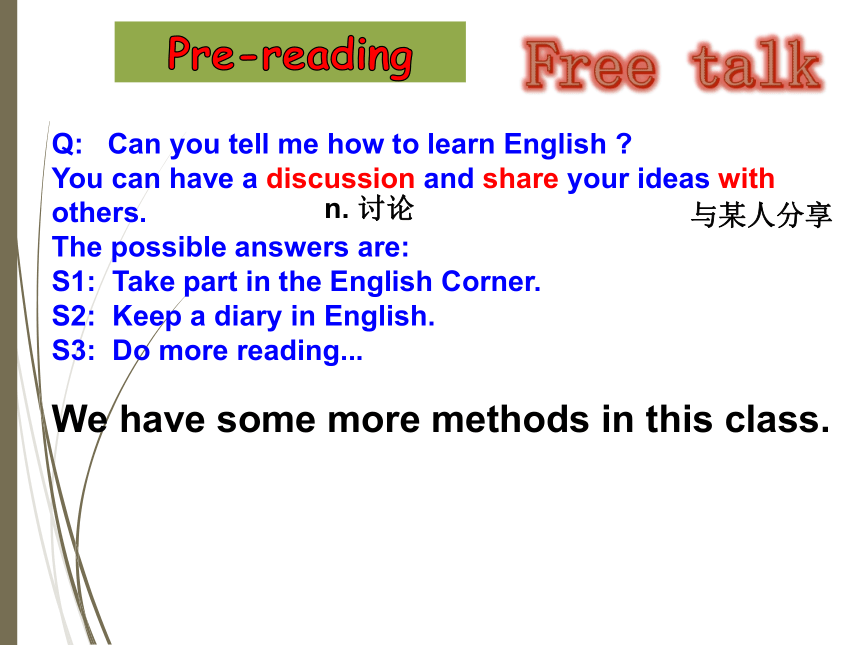 Pre-reading

Free talk

Q: Can you tell me how to learn English ?
You can have a discussion and share your ideas with others.
n. 讨论
与某人分享
The possible answers are:
S1: Take part in the English Corner.
S2: Keep a diary in English.
S3: Do more reading...

We have some more methods in this class.